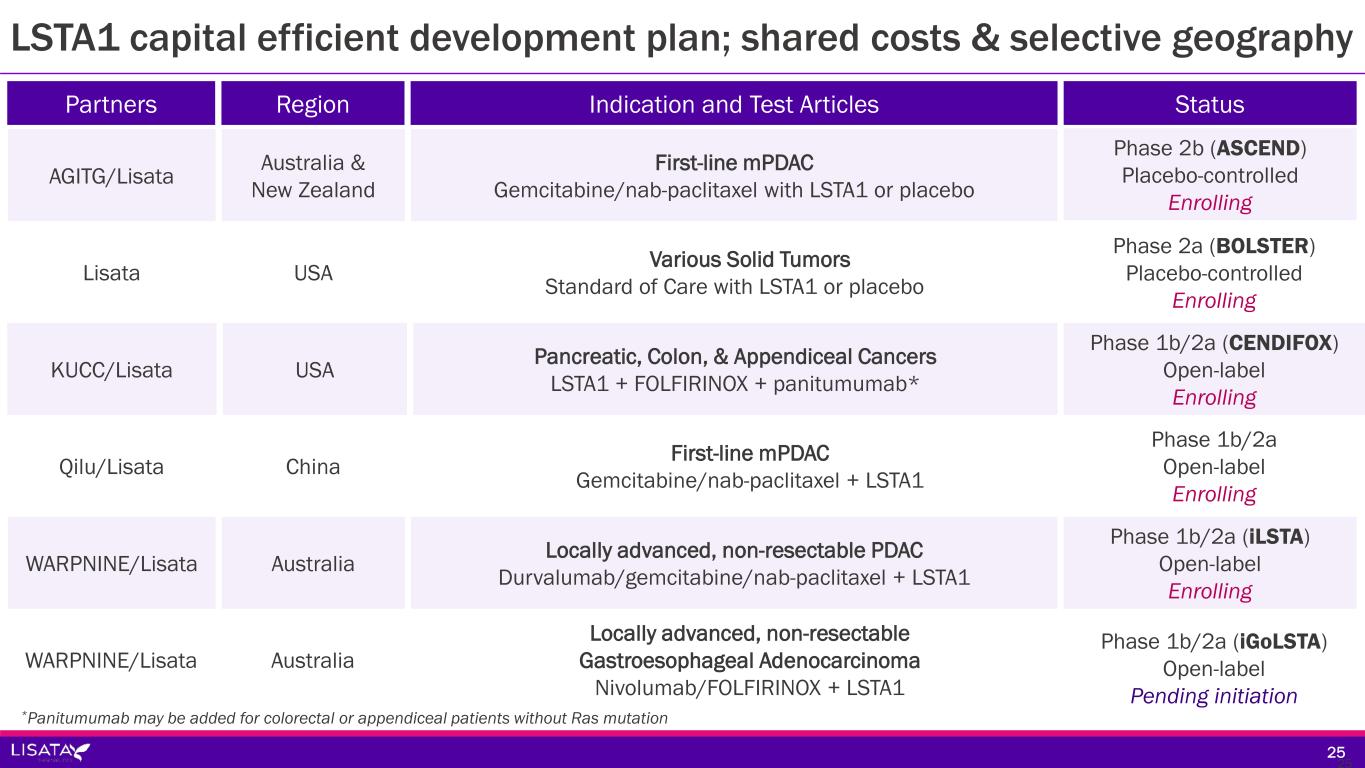 LSTA1 capital efficient development plan; shared costs & selective geography

| Partners | Region | Indication and Test Articles | Status |
|---|---|---|---|
| AGITG/Lisata | Australia & New Zealand | First-line mPDAC Gemcitabine/nab-paclitaxel with LSTA1 or placebo | Phase 2b (ASCEND) Placebo-controlled Enrolling |
| Lisata | USA | Various Solid Tumors Standard of Care with LSTA1 or placebo | Phase 2a (BOLSTER) Placebo-controlled Enrolling |
| KUCC/Lisata | USA | Pancreatic, Colon, & Appendiceal Cancers LSTA1 + FOLFIRINOX + panitumumab* | Phase 1b/2a (CENDIFOX) Open-label Enrolling |
| Qilu/Lisata | China | First-line mPDAC Gemcitabine/nab-paclitaxel + LSTA1 | Phase 1b/2a Open-label Enrolling |
| WARPNINE/Lisata | Australia | Locally advanced, non-resectable PDAC Durvalumab/gemcitabine/nab-paclitaxel + LSTA1 | Phase 1b/2a (iLSTA) Open-label Enrolling |
| WARPNINE/Lisata | Australia | Locally advanced, non-resectable Gastroesophageal Adenocarcinoma Nivolumab/FOLFIRINOX + LSTA1 | Phase 1b/2a (iGoLSTA) Open-label Pending initiation |

*Panitumumab may be added for colorectal or appendiceal patients without Ras mutation

LISATA

25